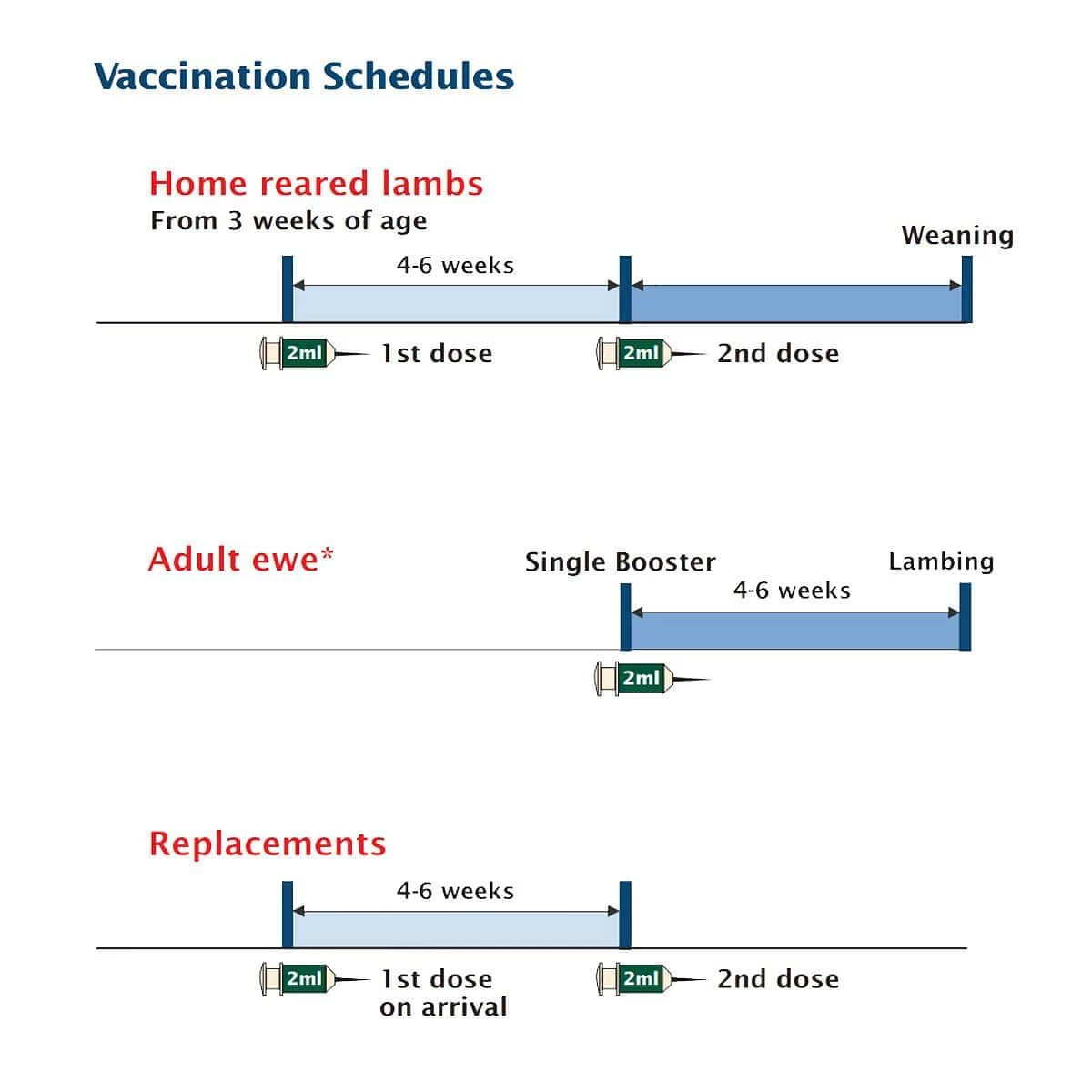 Vaccination Schedules

Home reared lambs
From 3 weeks of age

Weaning

4-6 weeks

2ml 1st dose

2ml 2nd dose

Adult ewe*

Single Booster

Lambing

4-6 weeks

2ml

Replacements

4-6 weeks

2ml 1st dose on arrival

2ml 2nd dose